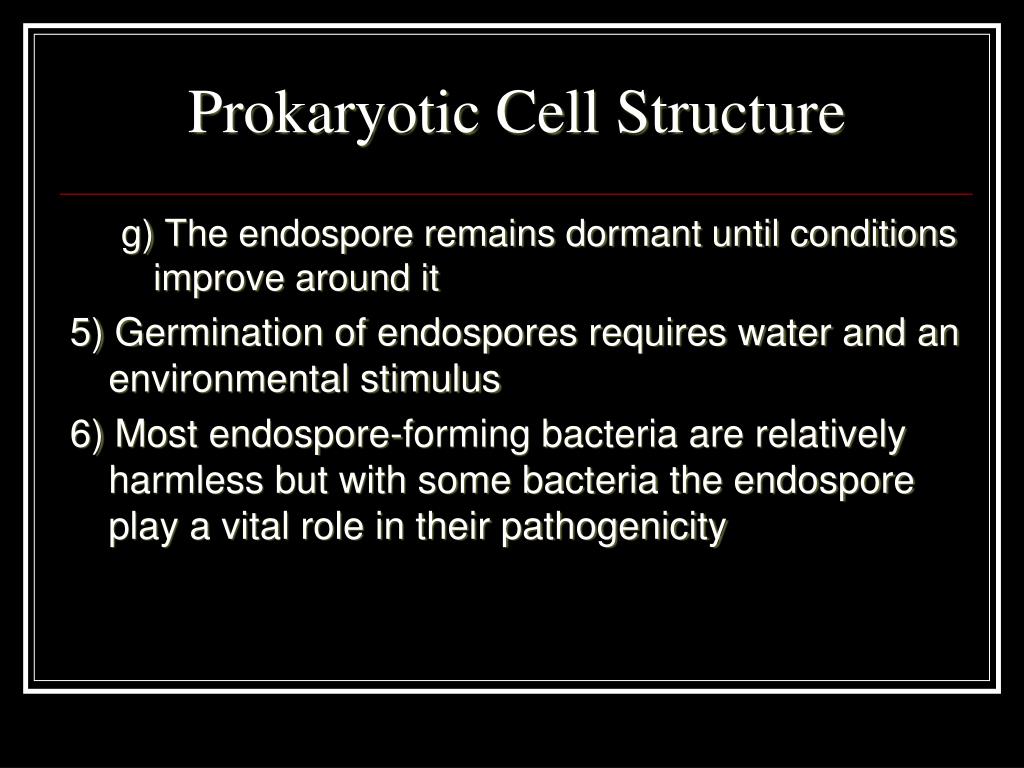 Prokaryotic Cell Structure

g) The endospore remains dormant until conditions improve around it

5) Germination of endospores requires water and an environmental stimulus

6) Most endospore-forming bacteria are relatively harmless but with some bacteria the endospore play a vital role in their pathogenicity